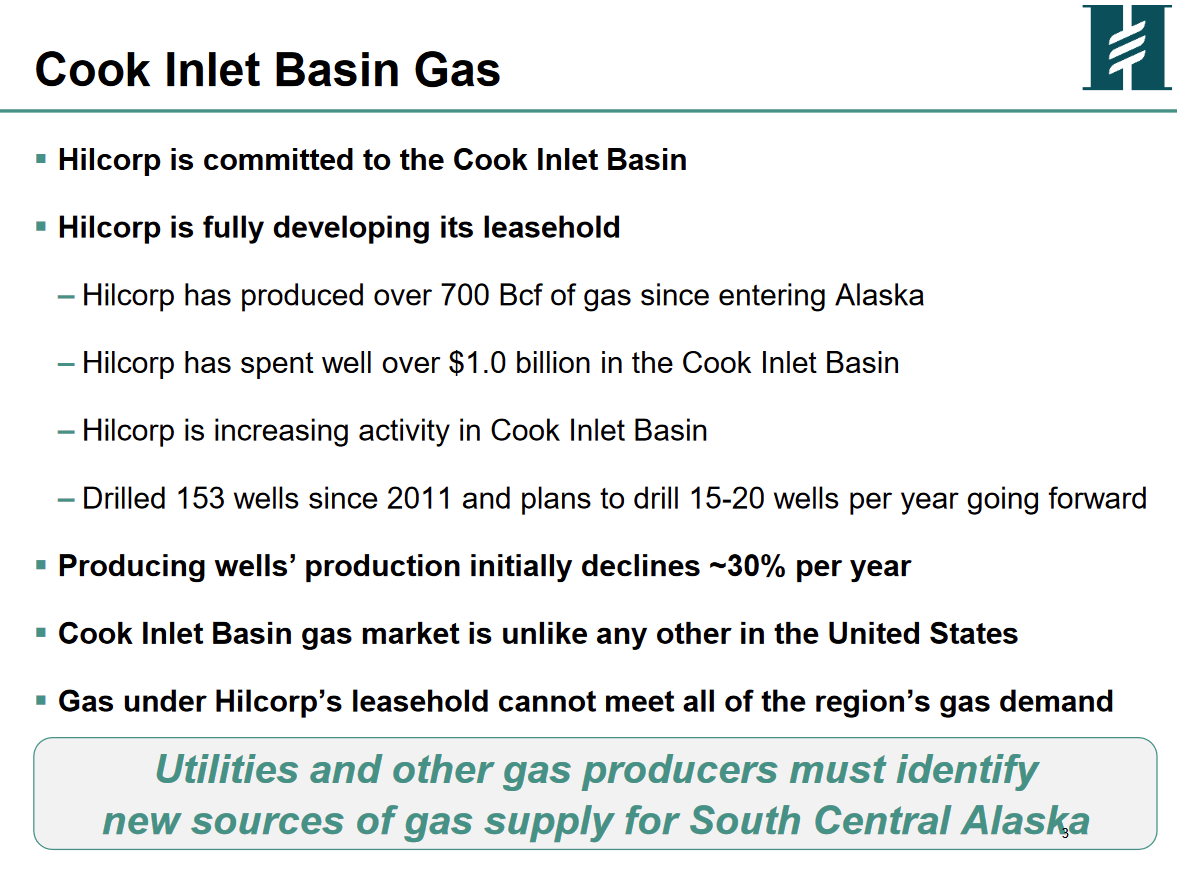 Cook Inlet Basin Gas

▪ Hilcorp is committed to the Cook Inlet Basin

▪ Hilcorp is fully developing its leasehold

– Hilcorp has produced over 700 Bcf of gas since entering Alaska

– Hilcorp has spent well over $1.0 billion in the Cook Inlet Basin

– Hilcorp is increasing activity in Cook Inlet Basin

– Drilled 153 wells since 2011 and plans to drill 15-20 wells per year going forward

▪ Producing wells' production initially declines ~30% per year

▪ Cook Inlet Basin gas market is unlike any other in the United States

▪ Gas under Hilcorp's leasehold cannot meet all of the region's gas demand

Utilities and other gas producers must identify new sources of gas supply for South Central Alaska

3